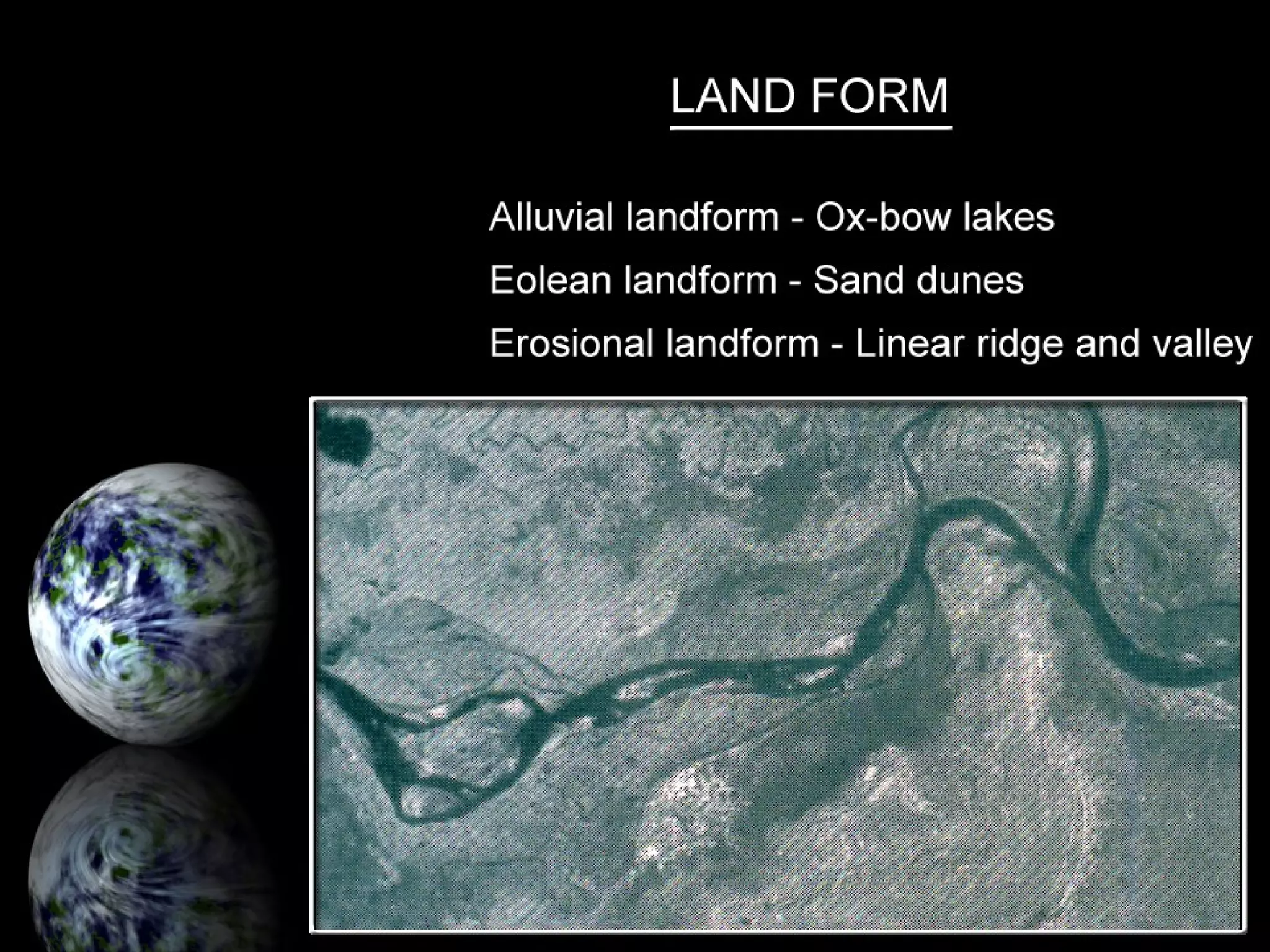 LAND FORM

Alluvial landform - Ox-bow lakes

Eolean landform - Sand dunes

Erosional landform - Linear ridge and valley